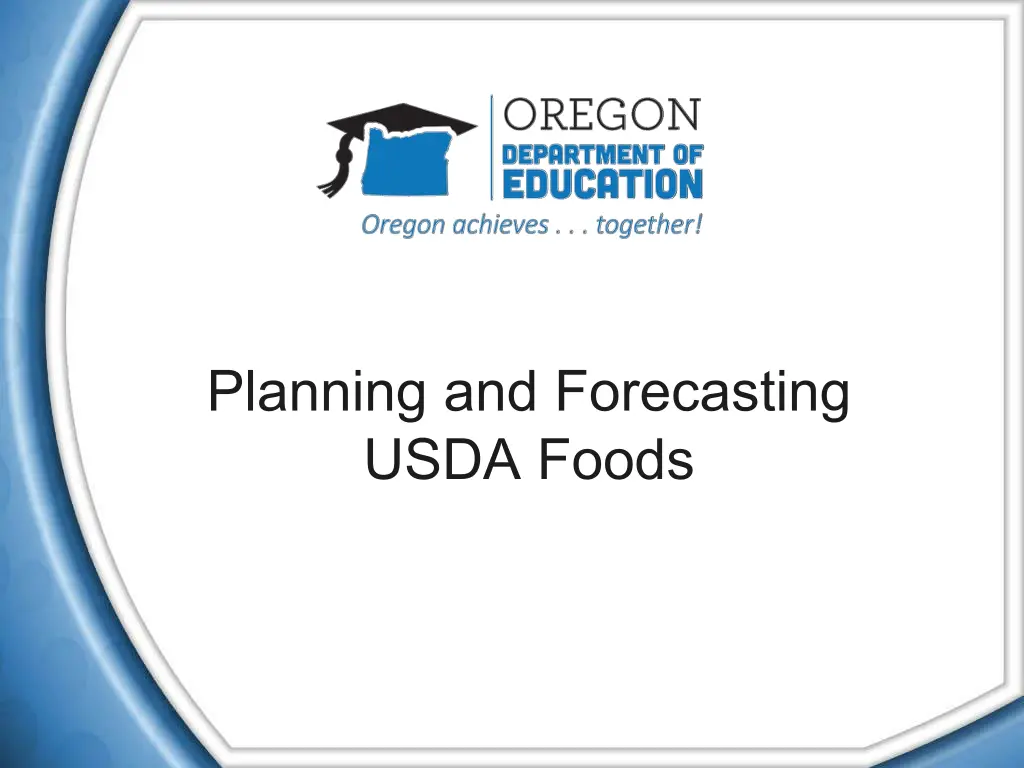 OREGON
DEPARTMENT OF
EDUCATION
Oregon achieves . . . together!

Planning and Forecasting USDA Foods